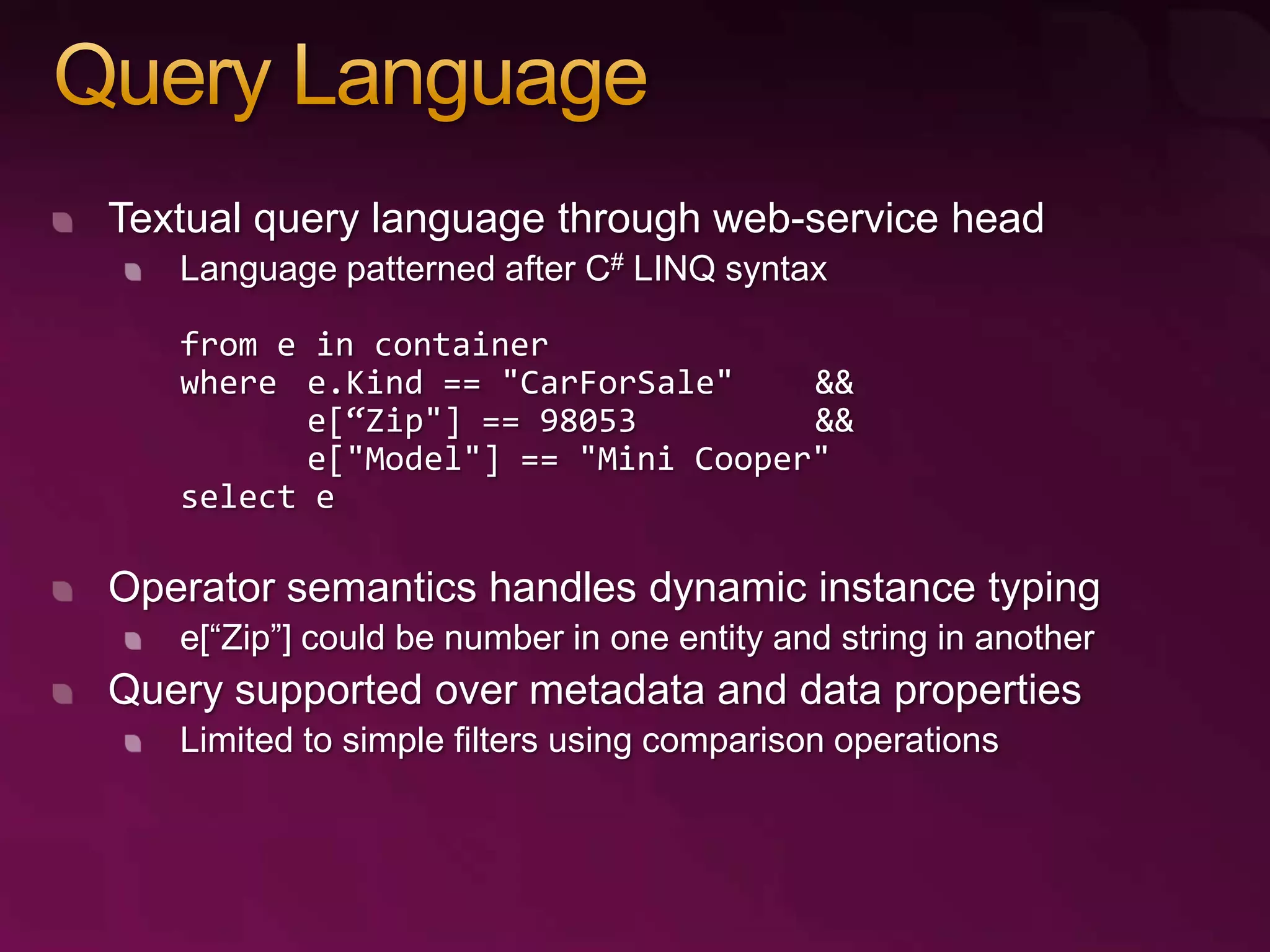 Query Language

Textual query language through web-service head

Language patterned after C# LINQ syntax

from e in container
where e.Kind == "CarForSale" &&
e[“Zip"] == 98053 &&
e["Model"] == "Mini Cooper"
select e

Operator semantics handles dynamic instance typing

e[“Zip”] could be number in one entity and string in another

Query supported over metadata and data properties

Limited to simple filters using comparison operations